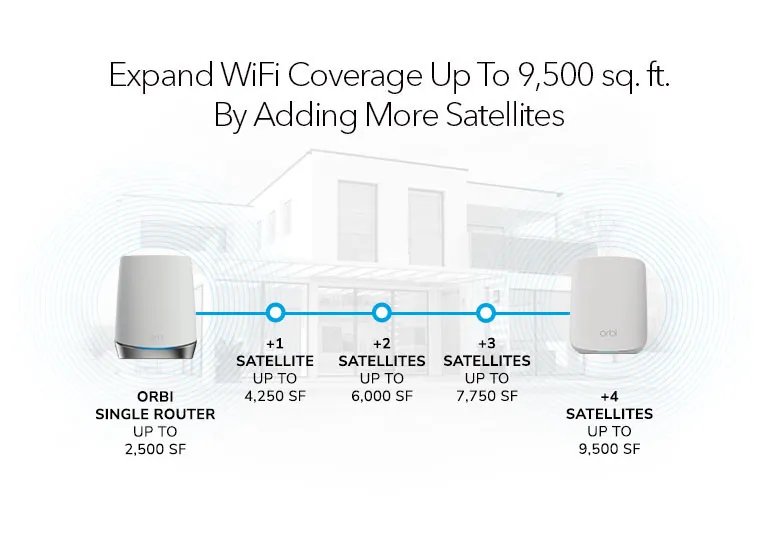 Expand WiFi Coverage Up To 9,500 sq. ft.
By Adding More Satellites

orbi

ORBI
SINGLE ROUTER
UP TO
2,500 SF

+1
SATELLITE
UP TO
4,250 SF

+2
SATELLITES
UP TO
6,000 SF

+3
SATELLITES
UP TO
7,750 SF

orbi

+4
SATELLITES
UP TO
9,500 SF